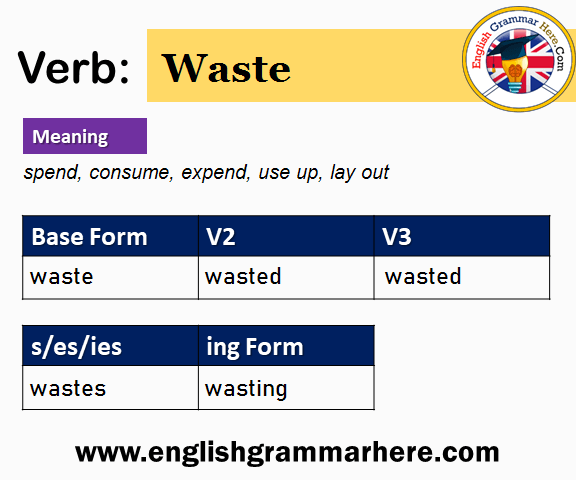 Verb: Waste

English Grammar Here.Com

Meaning

spend, consume, expend, use up, lay out

| Base Form | V2 | V3 |
|---|---|---|
| waste | wasted | wasted |

| s/es/ies | ing Form |
|---|---|
| wastes | wasting |

www.englishgrammarhere.com